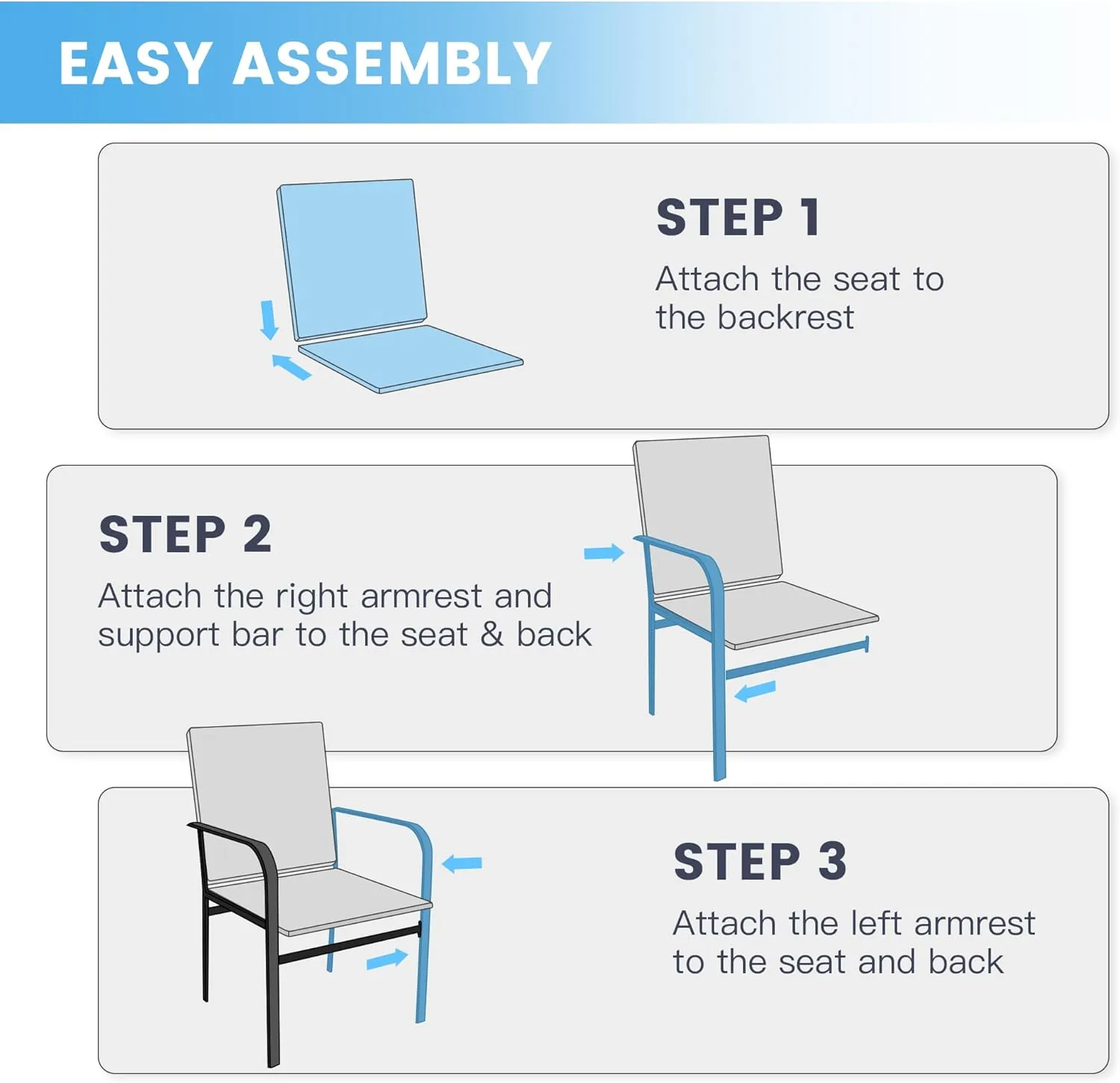 EASY ASSEMBLY

STEP 1

Attach the seat to the backrest

STEP 2

Attach the right armrest and support bar to the seat & back

STEP 3

Attach the left armrest to the seat and back